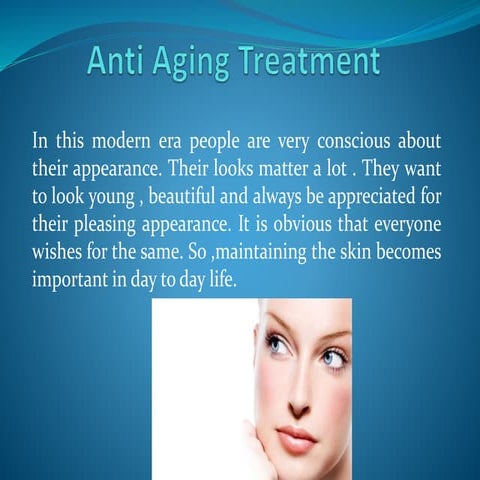 Anti Aging Treatment

In this modern era people are very conscious about their appearance. Their looks matter a lot . They want to look young , beautiful and always be appreciated for their pleasing appearance. It is obvious that everyone wishes for the same. So ,maintaining the skin becomes important in day to day life.